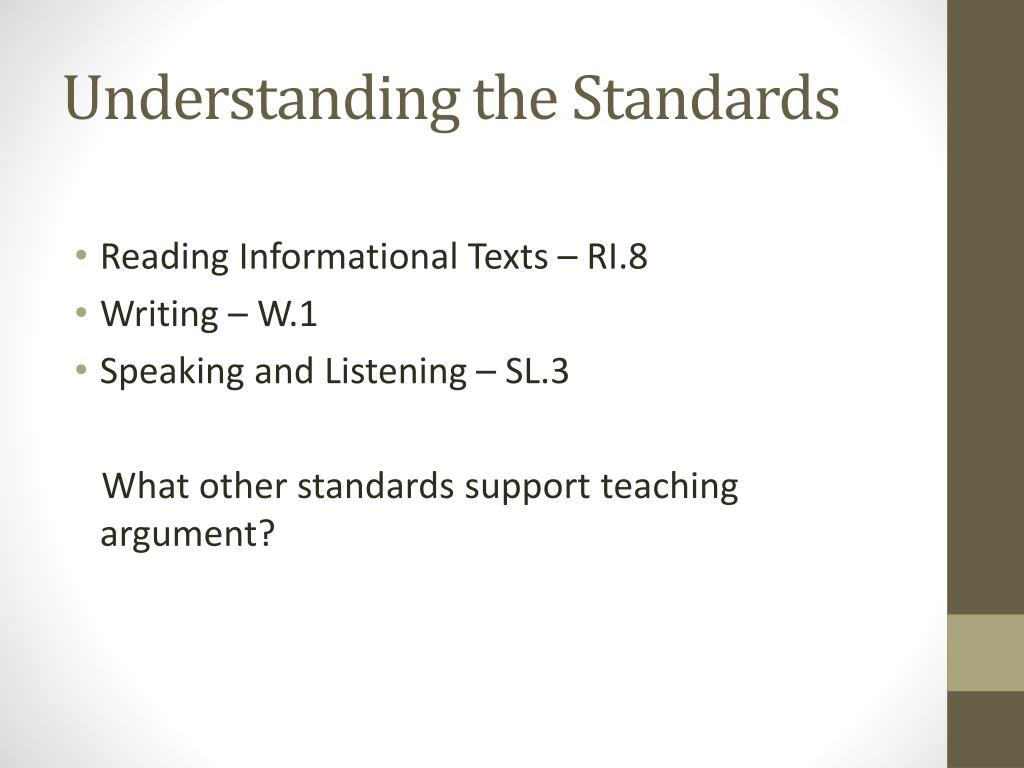 Understanding the Standards

• Reading Informational Texts – RI.8
• Writing – W.1
• Speaking and Listening – SL.3

What other standards support teaching argument?